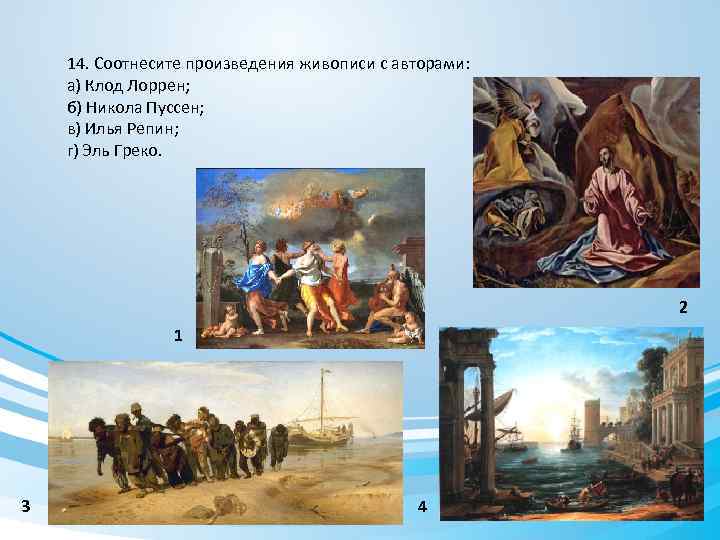 14. Соотнесите произведения живописи с авторами:
а) Клод Лоррен;
б) Никола Пуссен;
в) Илья Репин;
г) Эль Греко.

1

2

3

4